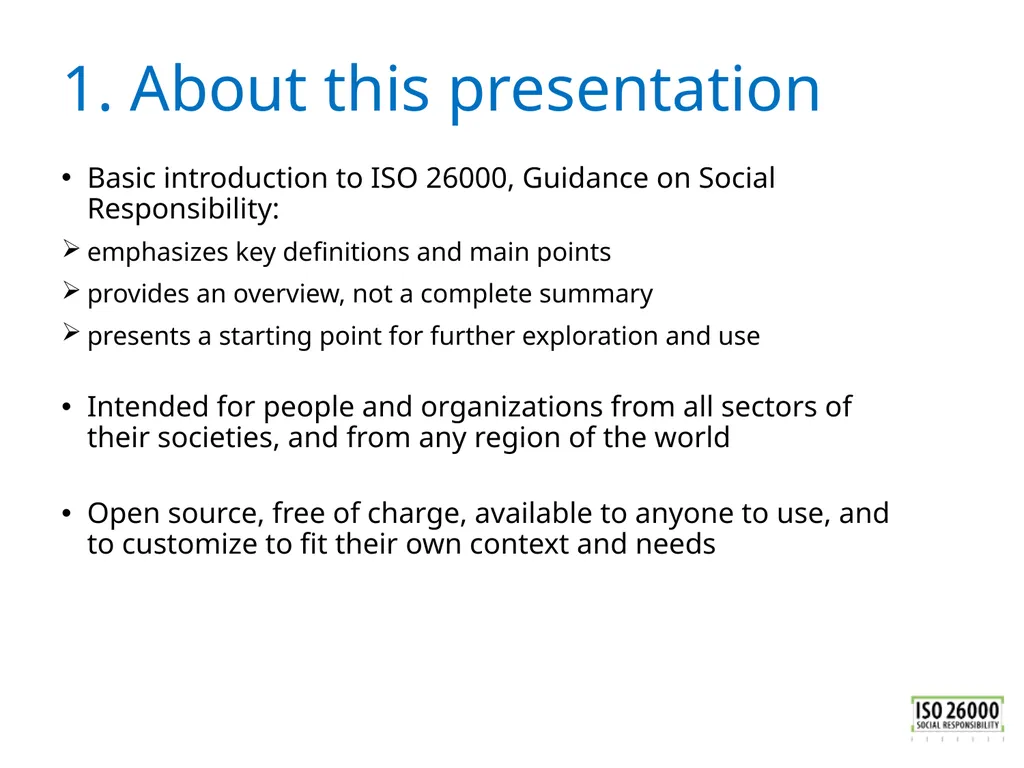 1. About this presentation

• Basic introduction to ISO 26000, Guidance on Social Responsibility:

➢ emphasizes key definitions and main points

➢ provides an overview, not a complete summary

➢ presents a starting point for further exploration and use

• Intended for people and organizations from all sectors of their societies, and from any region of the world

• Open source, free of charge, available to anyone to use, and to customize to fit their own context and needs

ISO 26000
SOCIAL RESPONSIBILITY